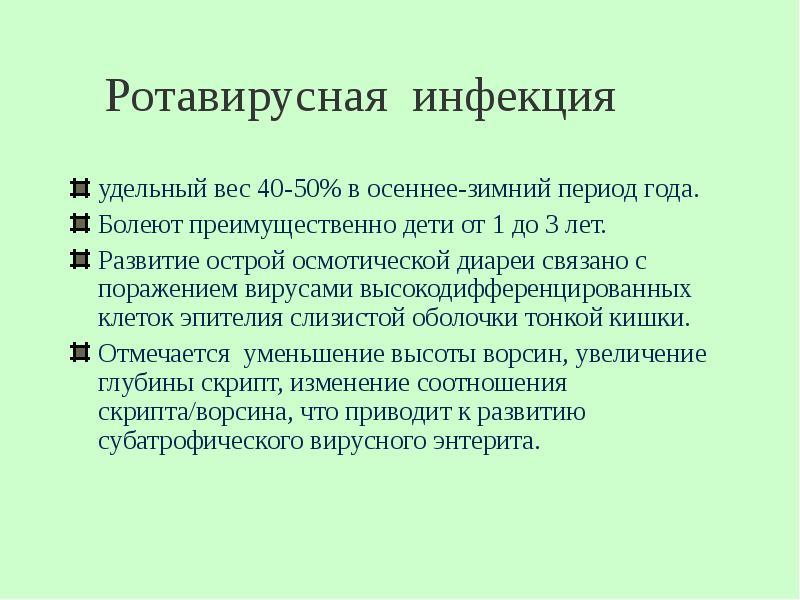 Ротавирусная инфекция

удельный вес 40-50% в осеннее-зимний период года.

Болеют преимущественно дети от 1 до 3 лет.

Развитие острой осмотической диареи связано с поражением вирусами высокодифференцированных клеток эпителия слизистой оболочки тонкой кишки.

Отмечается уменьшение высоты ворсин, увеличение глубины скрипт, изменение соотношения скрипта/ворсина, что приводит к развитию субатрофического вирусного энтерита.